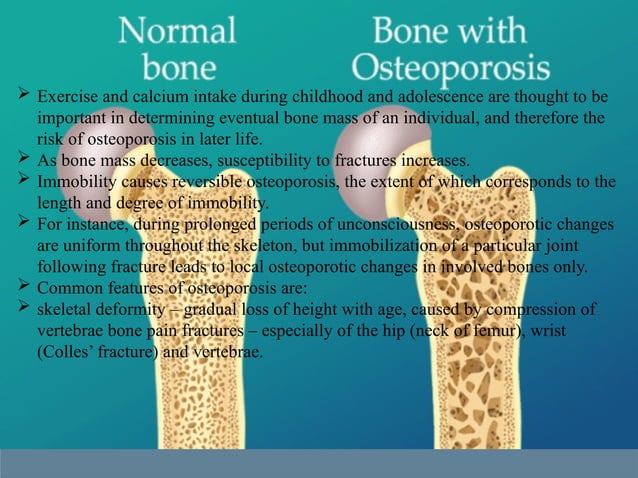 Normal bone

Bone with Osteoporosis

➢ Exercise and calcium intake during childhood and adolescence are thought to be important in determining eventual bone mass of an individual, and therefore the risk of osteoporosis in later life.
➢ As bone mass decreases, susceptibility to fractures increases.
➢ Immobility causes reversible osteoporosis, the extent of which corresponds to the length and degree of immobility.
➢ For instance, during prolonged periods of unconsciousness, osteoporotic changes are uniform throughout the skeleton, but immobilization of a particular joint following fracture leads to local osteoporotic changes in involved bones only.
➢ Common features of osteoporosis are:
➢ skeletal deformity – gradual loss of height with age, caused by compression of vertebrae bone pain fractures – especially of the hip (neck of femur), wrist (Colles' fracture) and vertebrae.